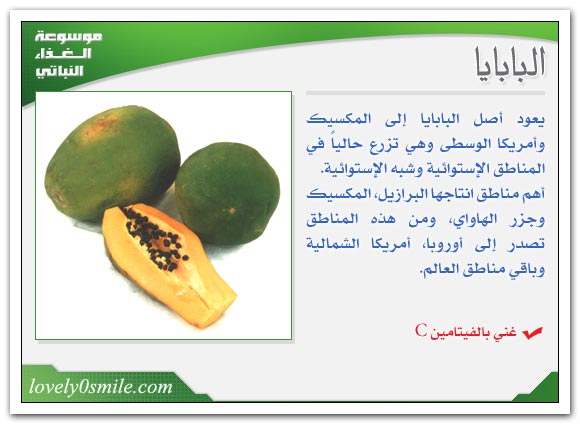 موسوعة الغذاء النباتي

البابايا

يعود أصل البابايا إلى المكسيك وأمريكا الوسطى وهي تزرع حالياً في المناطق الإستوائية وشبه الإستوائية.
أهم مناطق انتاجها البرازيل، المكسيك وجزر الهاواي، ومن هذه المناطق تصدر إلى أوروبا، أمريكا الشمالية وباقي مناطق العالم.

غني بالفيتامين C

lovely0smile.com